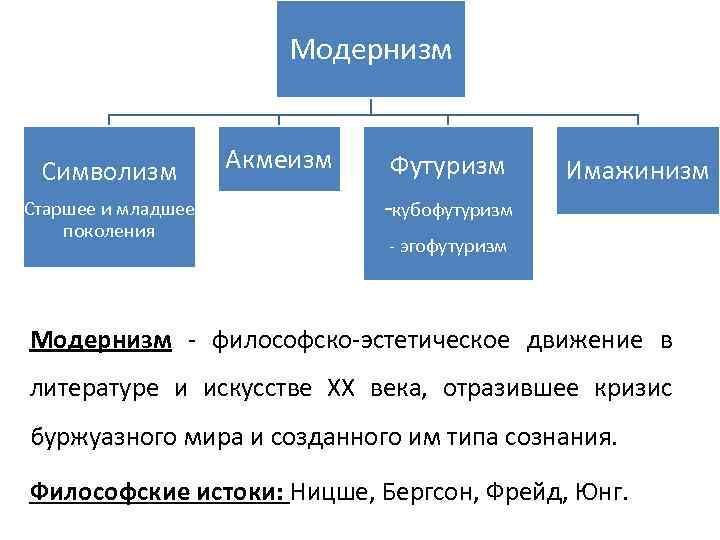 Модернизм

Символизм
Старшее и младшее поколения

Акмеизм

Футуризм
-кубофутуризм
- эгофутуризм

Имажинизм

Модернизм - философско-эстетическое движение в литературе и искусстве XX века, отразившее кризис буржуазного мира и созданного им типа сознания.

Философские истоки: Ницше, Бергсон, Фрейд, Юнг.